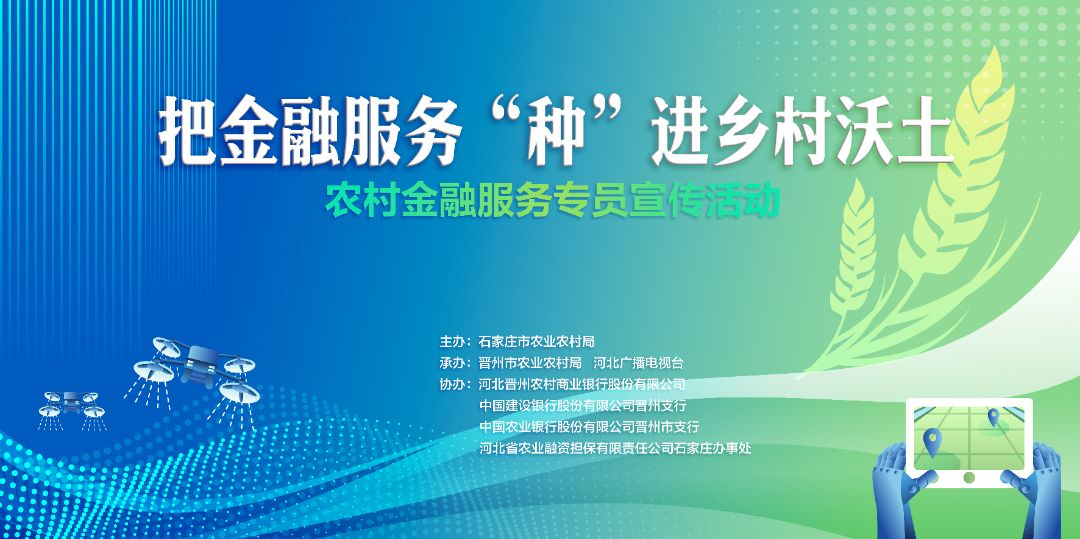 把金融服务“种”进乡村沃土

农村金融服务专员宣传活动

主办：石家庄市农业农村局
承办：晋州市农业农村局　河北广播电视台
协办：河北晋州农村商业银行股份有限公司
中国建设银行股份有限公司晋州支行
中国农业银行股份有限公司晋州市支行
河北省农业融资担保有限责任公司石家庄办事处